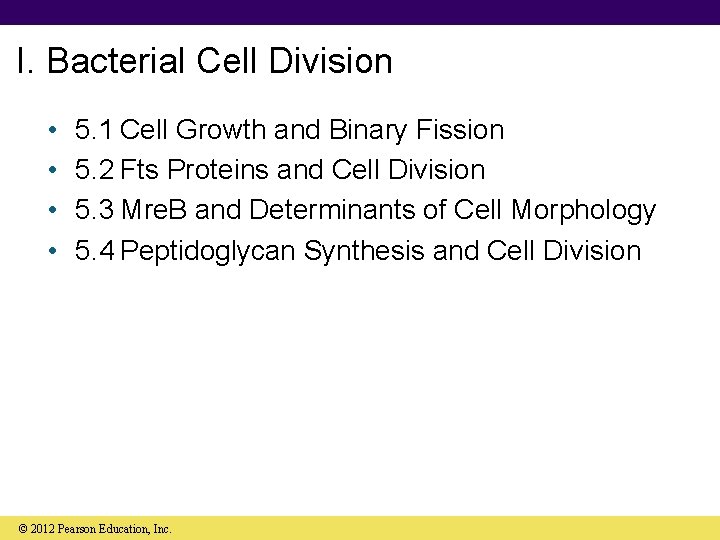 I. Bacterial Cell Division

• 5.1 Cell Growth and Binary Fission
• 5.2 Fts Proteins and Cell Division
• 5.3 MreB and Determinants of Cell Morphology
• 5.4 Peptidoglycan Synthesis and Cell Division

© 2012 Pearson Education, Inc.